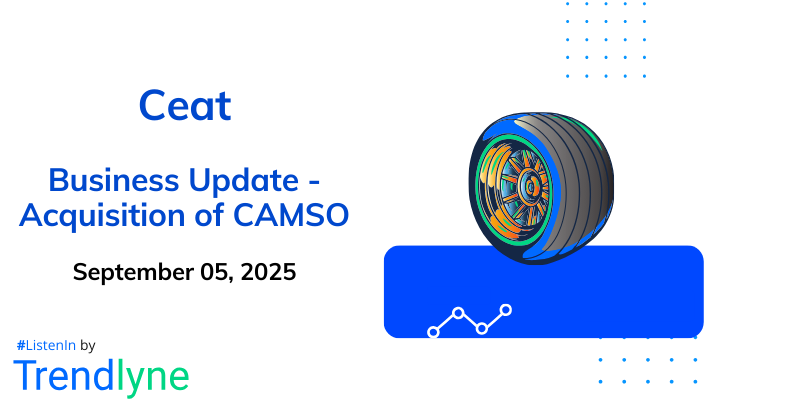 Ceat

Business Update - Acquisition of CAMSO

September 05, 2025

#ListenIn by

Trendlyne